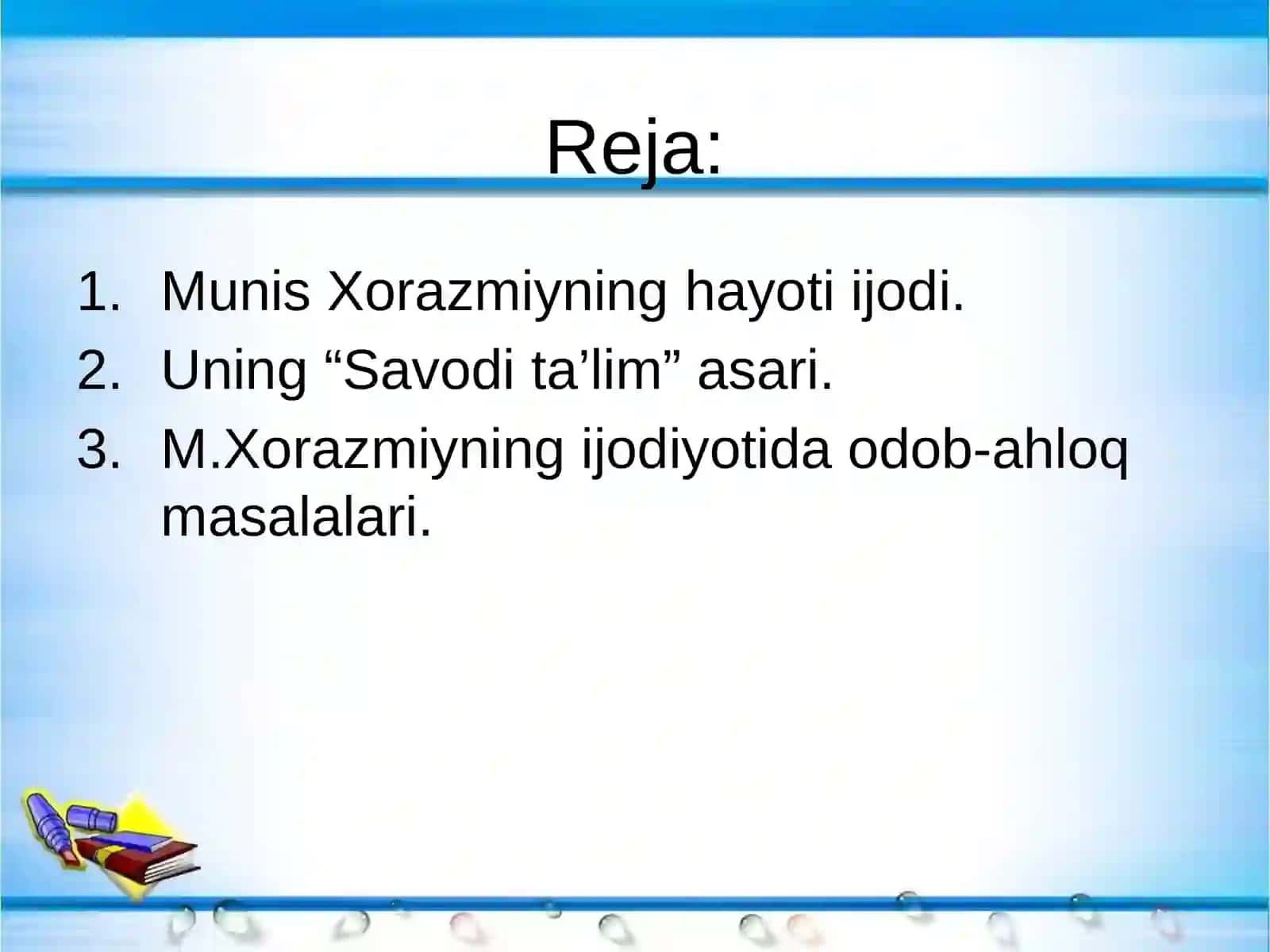 Reja:

1. Munis Xorazmiyning hayoti ijodi.
2. Uning “Savodi ta’lim” asari.
3. M.Xorazmiyning ijodiyotida odob-ahloq masalalari.